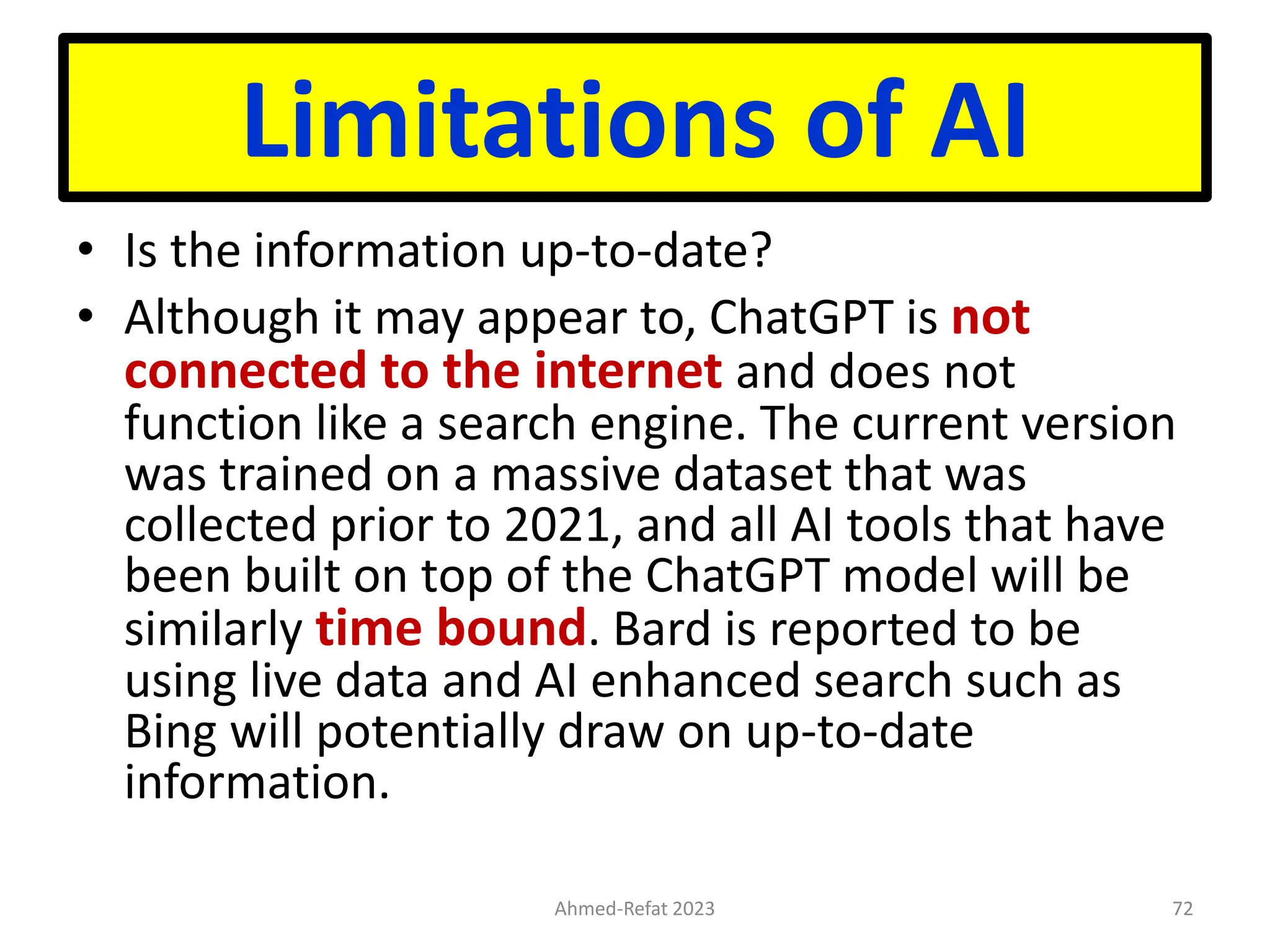 Limitations of AI

• Is the information up-to-date?
• Although it may appear to, ChatGPT is not connected to the internet and does not function like a search engine. The current version was trained on a massive dataset that was collected prior to 2021, and all AI tools that have been built on top of the ChatGPT model will be similarly time bound. Bard is reported to be using live data and AI enhanced search such as Bing will potentially draw on up-to-date information.

Ahmed-Refat 2023

72